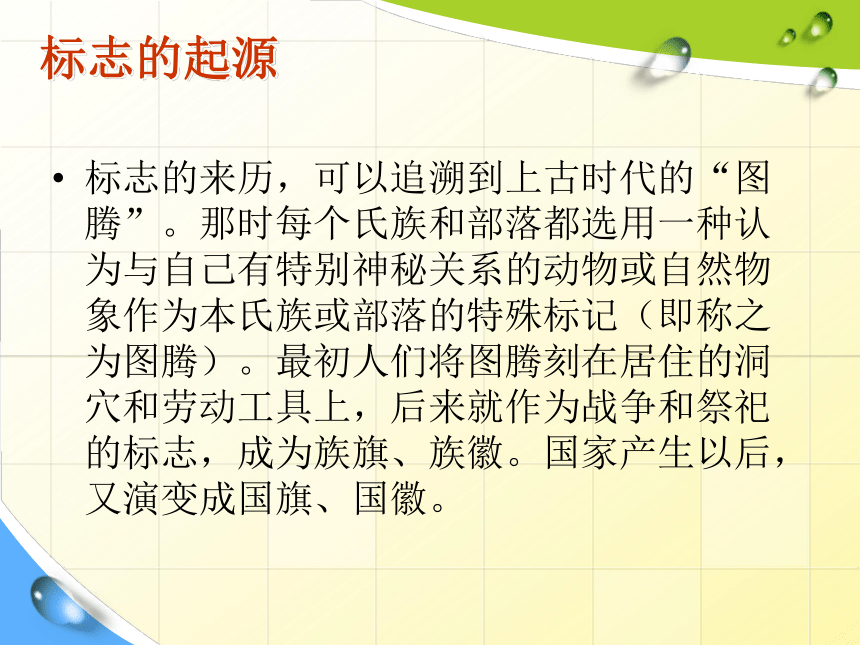 标志的起源

• 标志的来历，可以追溯到上古时代的“图腾”。那时每个氏族和部落都选用一种认为与自己有特别神秘关系的动物或自然物象作为本氏族或部落的特殊标记（即称之为图腾）。最初人们将图腾刻在居住的洞穴和劳动工具上，后来就作为战争和祭祀的标志，成为族旗、族徽。国家产生以后，又演变成国旗、国徽。